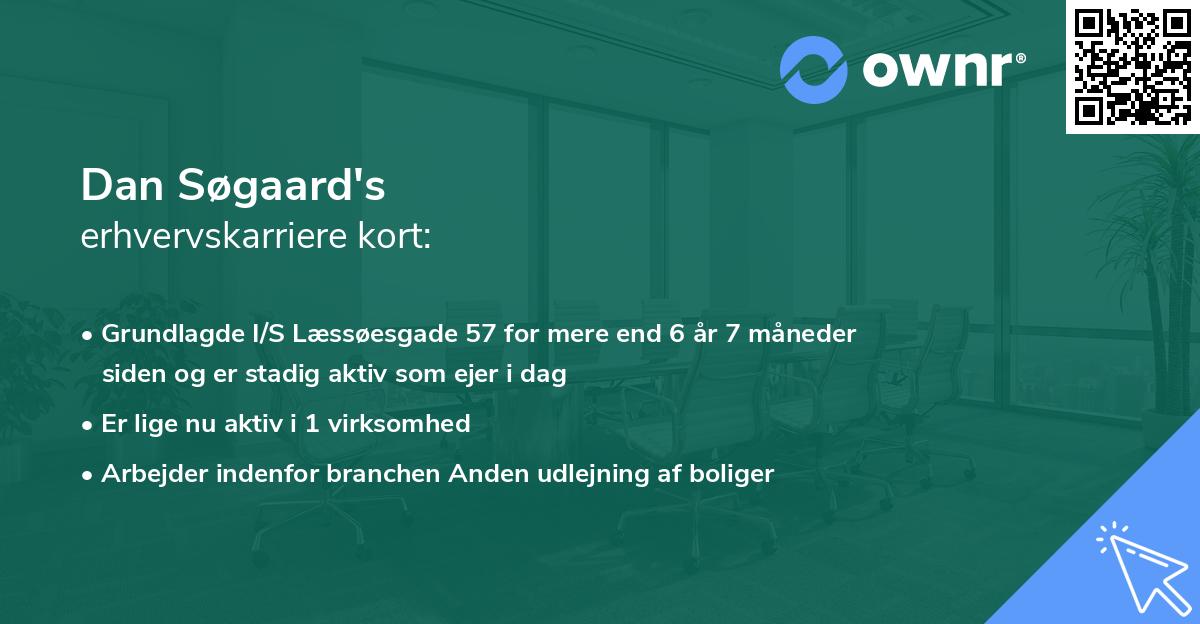 ownr®

Dan Søgaard's
erhvervskarriere kort:

• Grundlagde I/S Læssøesgade 57 for mere end 6 år 7 måneder siden og er stadig aktiv som ejer i dag

• Er lige nu aktiv i 1 virksomhed

• Arbejder indenfor branchen Anden udlejning af boliger